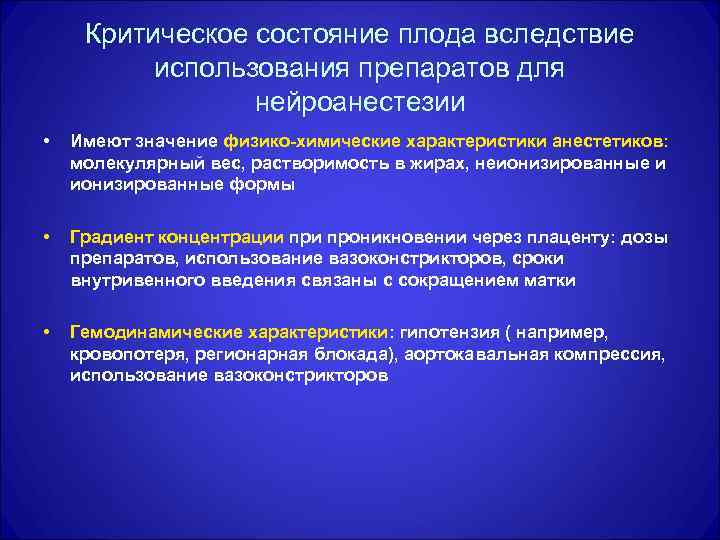 Критическое состояние плода вследствие использования препаратов для нейроанестезии

• Имеют значение физико-химические характеристики анестетиков: молекулярный вес, растворимость в жирах, неионизированные и ионизированные формы

• Градиент концентрации при проникновении через плаценту: дозы препаратов, использование вазоконстрикторов, сроки внутривенного введения связаны с сокращением матки

• Гемодинамические характеристики: гипотензия ( например, кровопотеря, регионарная блокада), аортокавальная компрессия, использование вазоконстрикторов